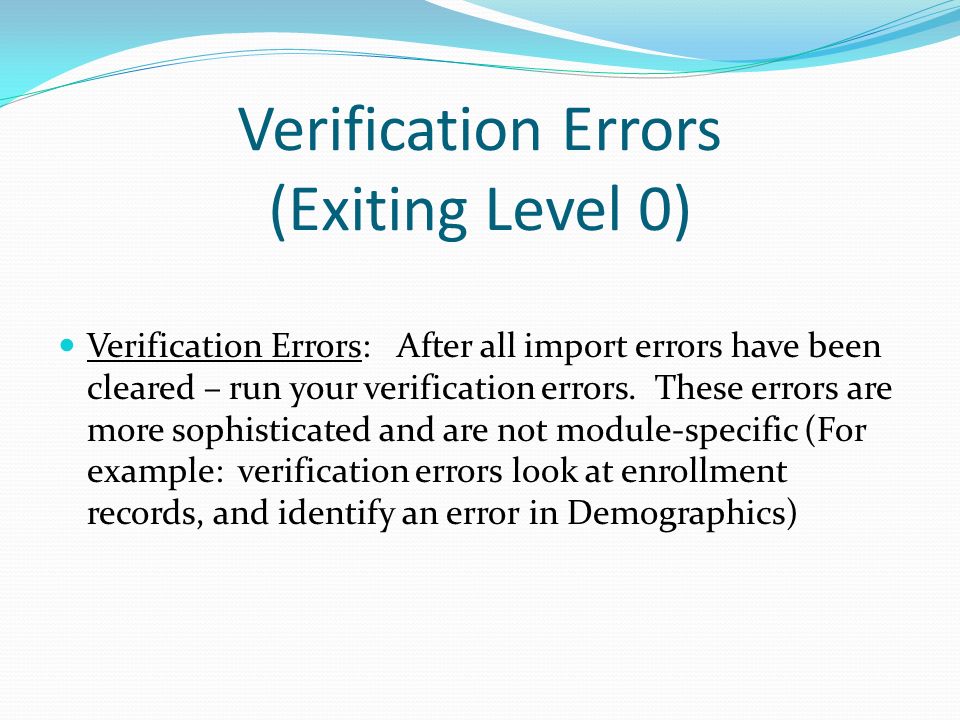 Verification Errors
(Exiting Level 0)

Verification Errors: After all import errors have been cleared – run your verification errors. These errors are more sophisticated and are not module-specific (For example: verification errors look at enrollment records, and identify an error in Demographics)